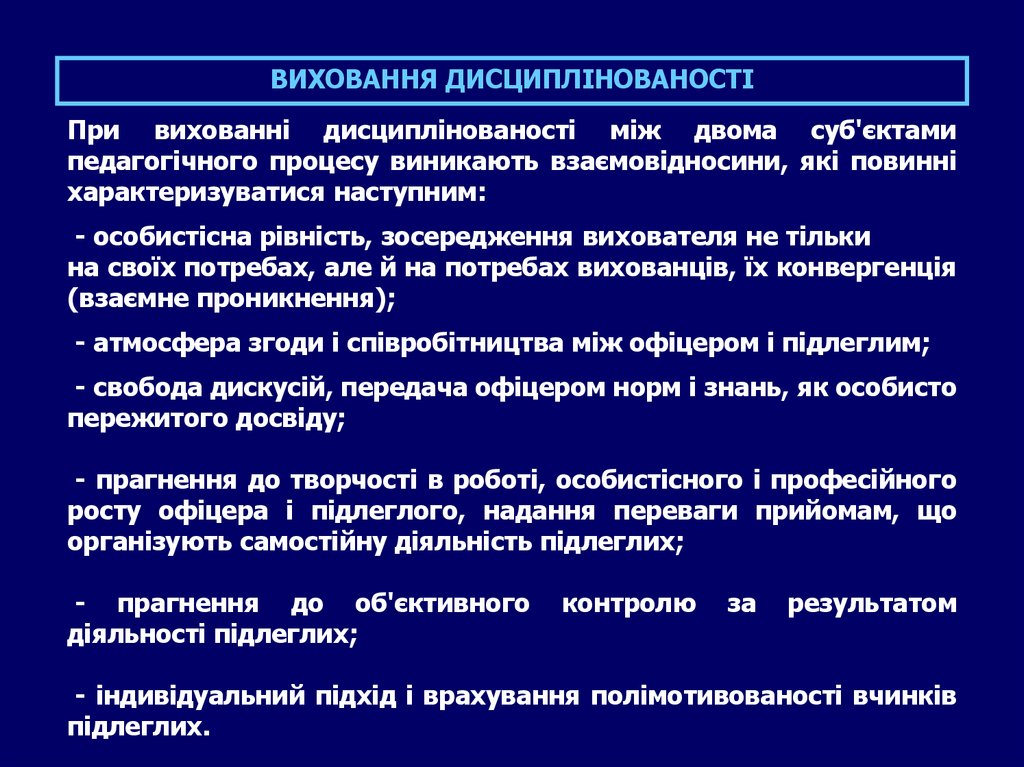 ВИХОВАННЯ ДИСЦИПЛІНОВАНОСТІ

При вихованні дисциплінованості між двома суб'єктами педагогічного процесу виникають взаємовідносини, які повинні характеризуватися наступним:

- особистісна рівність, зосередження вихователя не тільки на своїх потребах, але й на потребах вихованців, їх конвергенція (взаємне проникнення);

- атмосфера згоди і співробітництва між офіцером і підлеглим;

- свобода дискусій, передача офіцером норм і знань, як особисто пережитого досвіду;

- прагнення до творчості в роботі, особистісного і професійного росту офіцера і підлеглого, надання переваги прийомам, що організують самостійну діяльність підлеглих;

- прагнення до об'єктивного контролю за результатом діяльності підлеглих;

- індивідуальний підхід і врахування полімотивованості вчинків підлеглих.